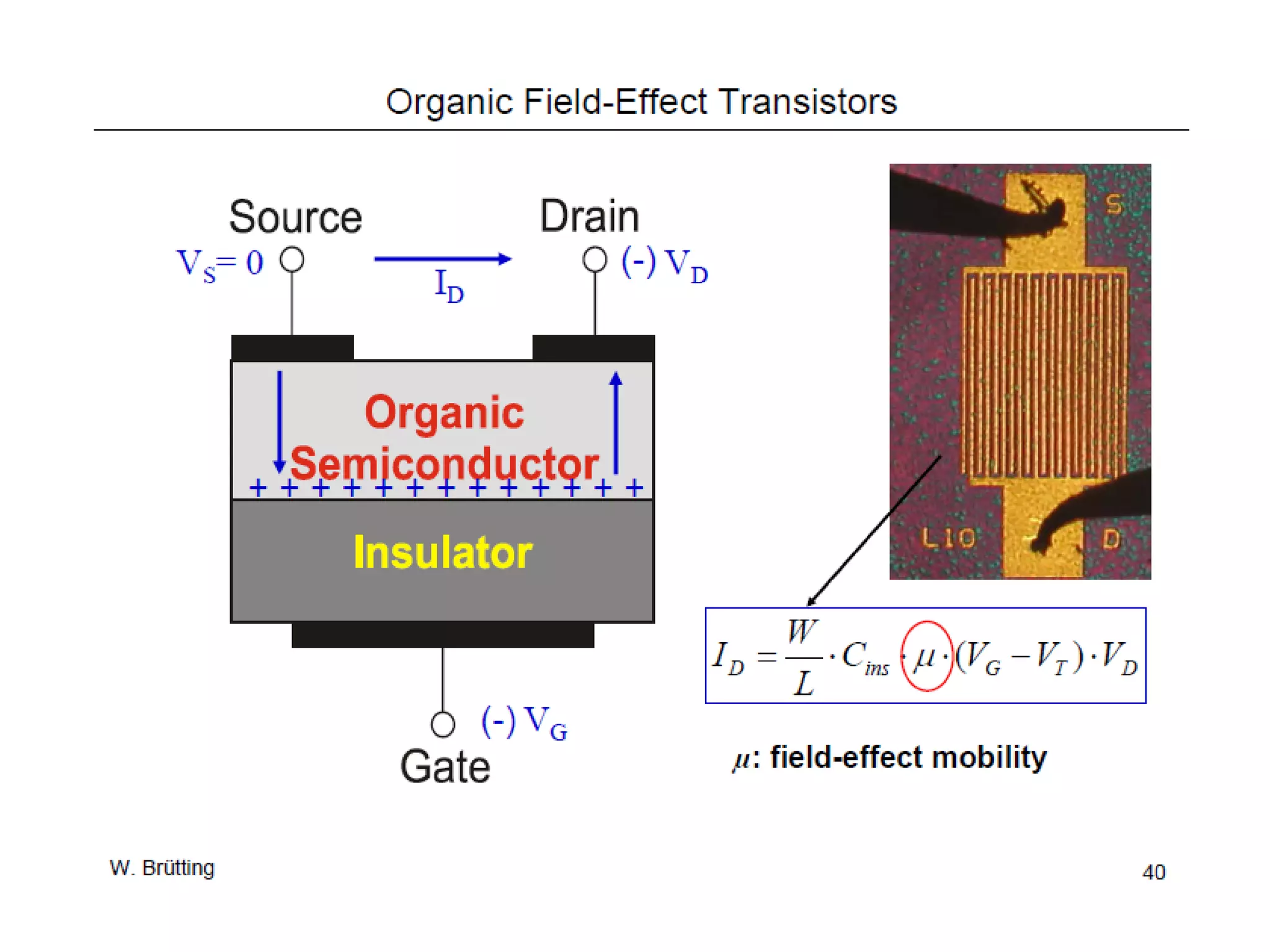 Organic Field-Effect Transistors

Source

Drain

$V_S = 0$

$I_D$

(-) $V_D$

Organic Semiconductor

+ + + + + + + + + + + + +

Insulator

(-) $V_G$

Gate

S

L10

D

$I_D = \frac{W}{L} \cdot C_{ins} \cdot \mu \cdot (V_G - V_T) \cdot V_D$

$\mu$: field-effect mobility

W. Brütting

40